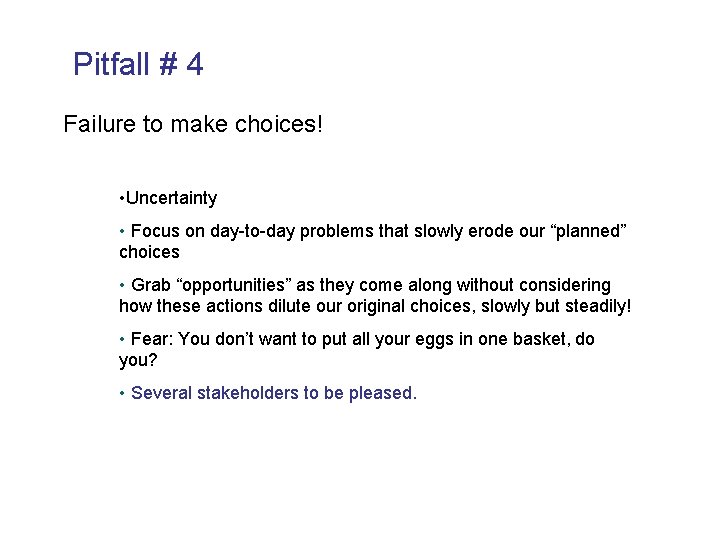 Pitfall # 4

Failure to make choices!

•Uncertainty

• Focus on day-to-day problems that slowly erode our “planned” choices

• Grab “opportunities” as they come along without considering how these actions dilute our original choices, slowly but steadily!

• Fear: You don’t want to put all your eggs in one basket, do you?

• Several stakeholders to be pleased.